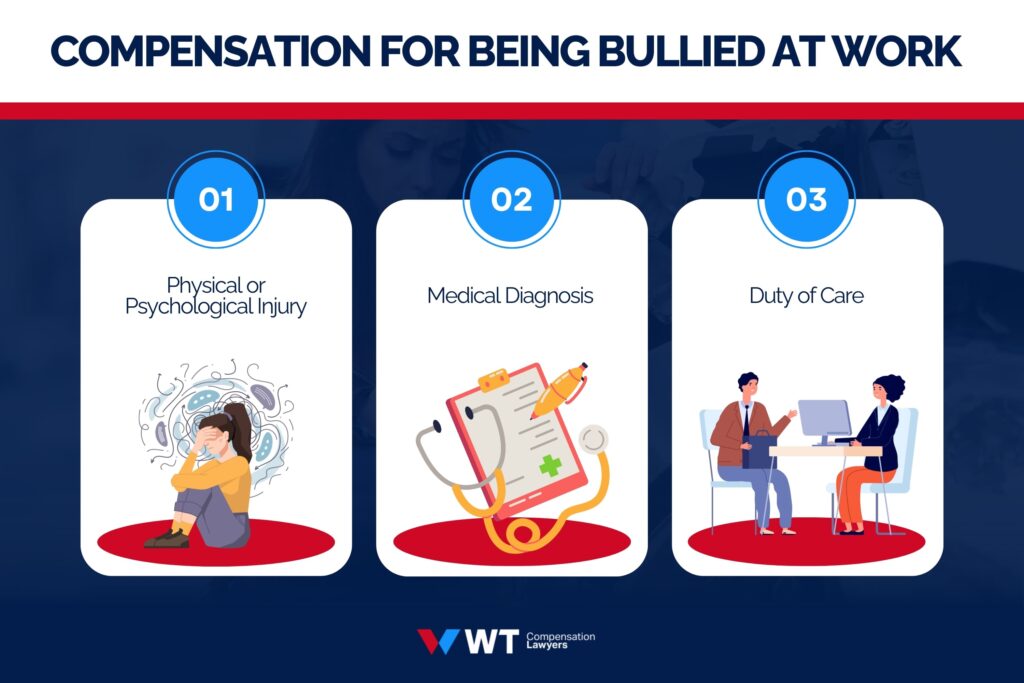 COMPENSATION FOR BEING BULLIED AT WORK

01

Physical or Psychological Injury

02

Medical Diagnosis

03

Duty of Care

WT Compensation Lawyers